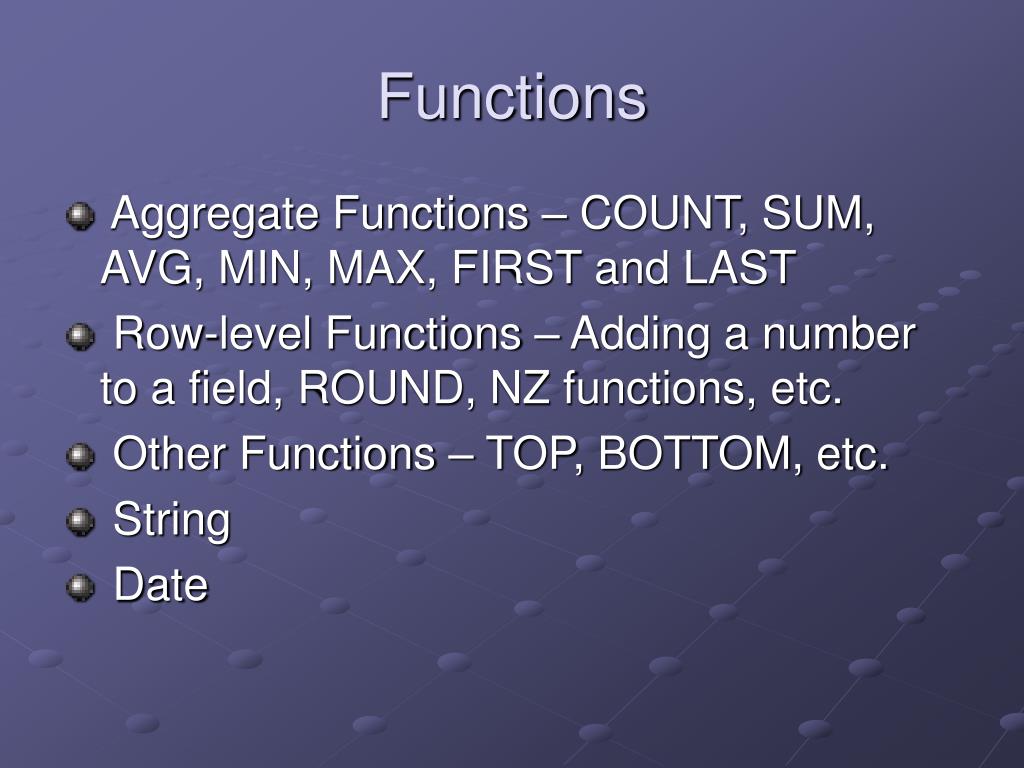 Functions

Aggregate Functions – COUNT, SUM, AVG, MIN, MAX, FIRST and LAST

Row-level Functions – Adding a number to a field, ROUND, NZ functions, etc.

Other Functions – TOP, BOTTOM, etc.

String

Date